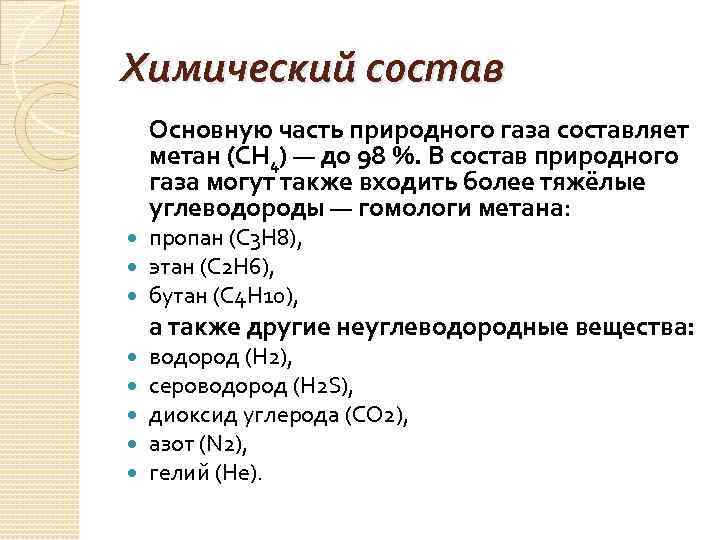 Химический состав

Основную часть природного газа составляет метан ($CH_4$) — до 98 %. В состав природного газа могут также входить более тяжёлые углеводороды — гомологи метана:

- пропан (C3H8),
- этан (C2H6),
- бутан (C4H10),

а также другие неуглеводородные вещества:

- водород (H2),
- сероводород (H2S),
- диоксид углерода (CO2),
- азот (N2),
- гелий (He).